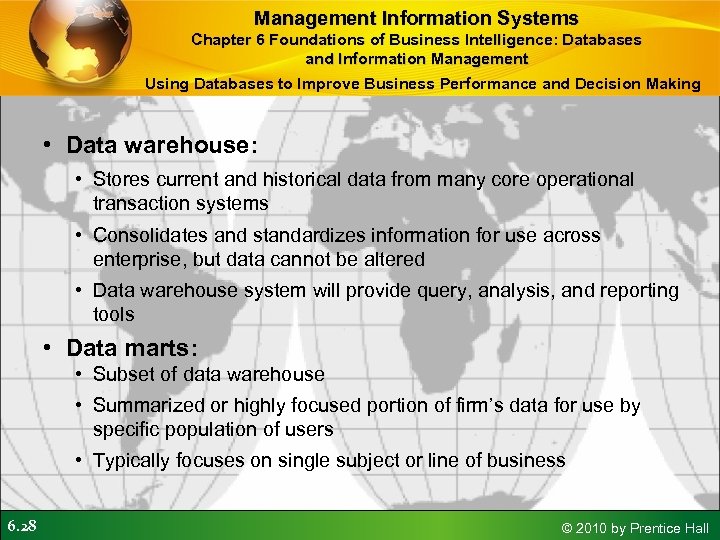 Management Information Systems
Chapter 6 Foundations of Business Intelligence: Databases and Information Management

Using Databases to Improve Business Performance and Decision Making

• Data warehouse:
• Stores current and historical data from many core operational transaction systems
• Consolidates and standardizes information for use across enterprise, but data cannot be altered
• Data warehouse system will provide query, analysis, and reporting tools

• Data marts:
• Subset of data warehouse
• Summarized or highly focused portion of firm's data for use by specific population of users
• Typically focuses on single subject or line of business

6.28

© 2010 by Prentice Hall